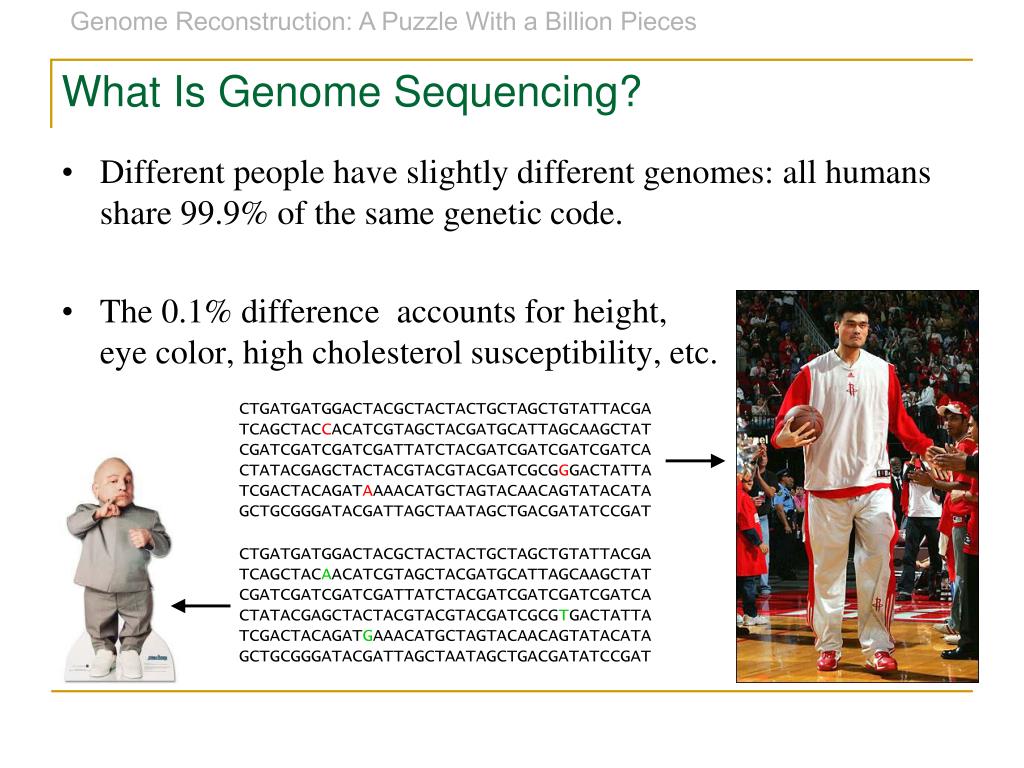 Genome Reconstruction: A Puzzle With a Billion Pieces

What Is Genome Sequencing?

• Different people have slightly different genomes: all humans share 99.9% of the same genetic code.

• The 0.1% difference accounts for height, eye color, high cholesterol susceptibility, etc.

CTGATGATGGACTACGCTACTACTGCTAGCTGTATTACGA
TCAGCTACCACATCGTAGCTACGATGCATTAGCAAGCTAT
CGATCGATCGATCGATTATCTACGATCGATCGATCGATCA
CTATACGAGCTACTACGTACGTACGATCGCGGGACTATTA
TCGACTACAGATAAAACATGCTAGTACAACAGTATACATA
GCTGCGGGATACGATTAGCTAATAGCTGACGATATCCGAT

CTGATGATGGACTACGCTACTACTGCTAGCTGTATTACGA
TCAGCTACAACATCGTAGCTACGATGCATTAGCAAGCTAT
CGATCGATCGATCGATTATCTACGATCGATCGATCGATCA
CTATACGAGCTACTACGTACGTACGATCGCGTGACTATTA
TCGACTACAGATGAAACATGCTAGTACAACAGTATACATA
GCTGCGGGATACGATTAGCTAATAGCTGACGATATCCGAT